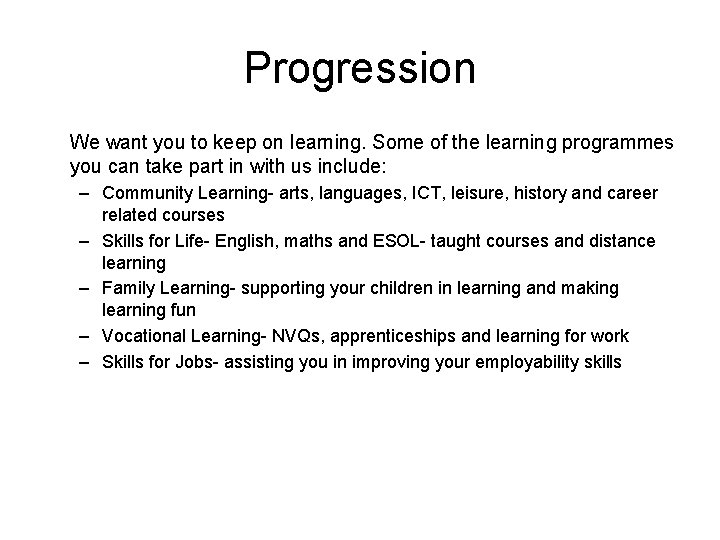 Progression

We want you to keep on learning. Some of the learning programmes you can take part in with us include:

– Community Learning- arts, languages, ICT, leisure, history and career related courses
– Skills for Life- English, maths and ESOL- taught courses and distance learning
– Family Learning- supporting your children in learning and making learning fun
– Vocational Learning- NVQs, apprenticeships and learning for work
– Skills for Jobs- assisting you in improving your employability skills